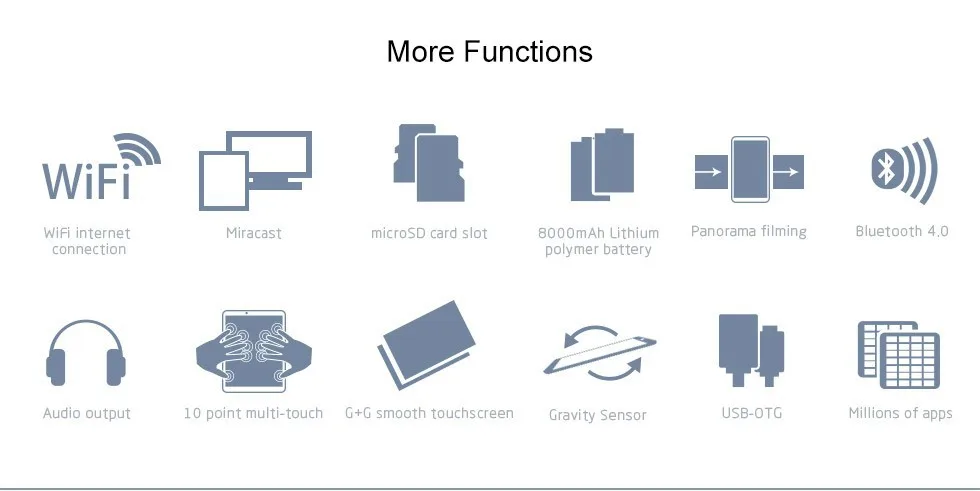 More Functions

WiFi

WiFi internet connection

Miracast

microSD card slot

8000mAh Lithium polymer battery

Panorama filming

Bluetooth 4.0

Audio output

10 point multi-touch

G+G smooth touchscreen

Gravity Sensor

USB-OTG

Millions of apps